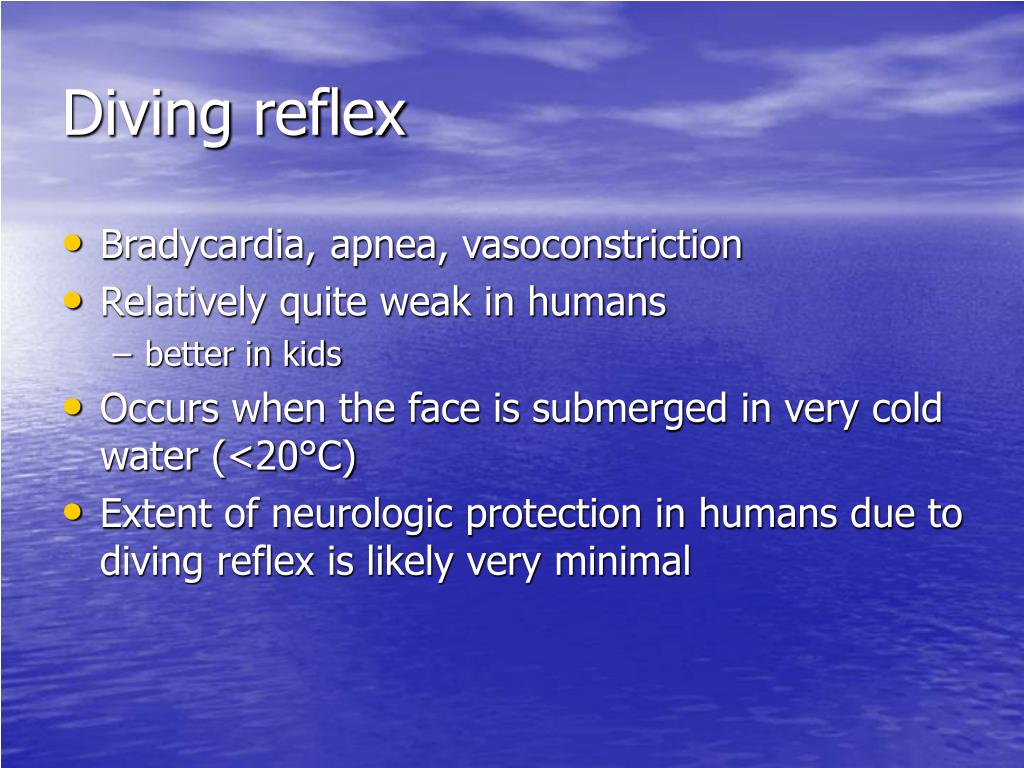 Diving reflex

• Bradycardia, apnea, vasoconstriction
• Relatively quite weak in humans
– better in kids
• Occurs when the face is submerged in very cold water (<20°C)
• Extent of neurologic protection in humans due to diving reflex is likely very minimal